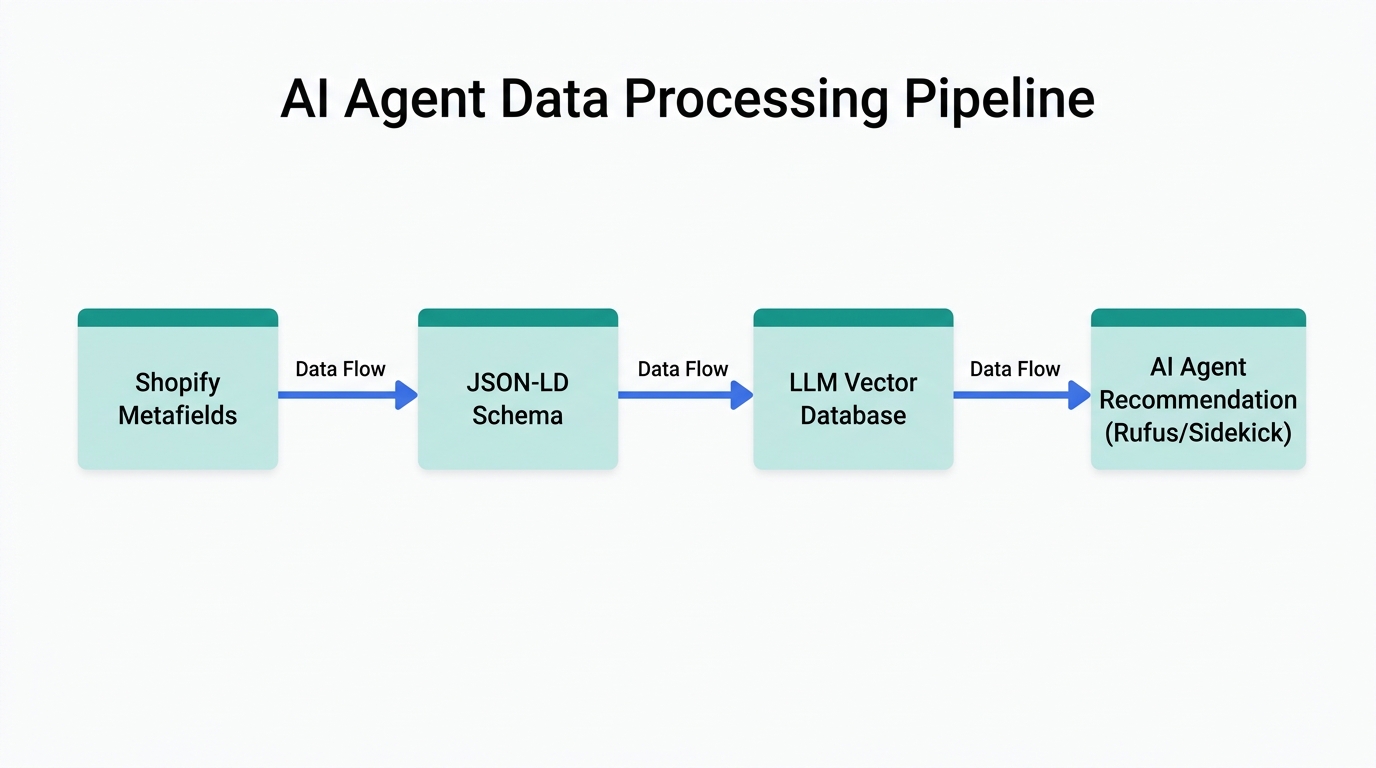 AI Agent Data Processing Pipeline

Shopify Metafields

Data Flow

JSON-LD Schema

Data Flow

LLM Vector Database

Data Flow

AI Agent Recommendation (Rufus/Sidekick)